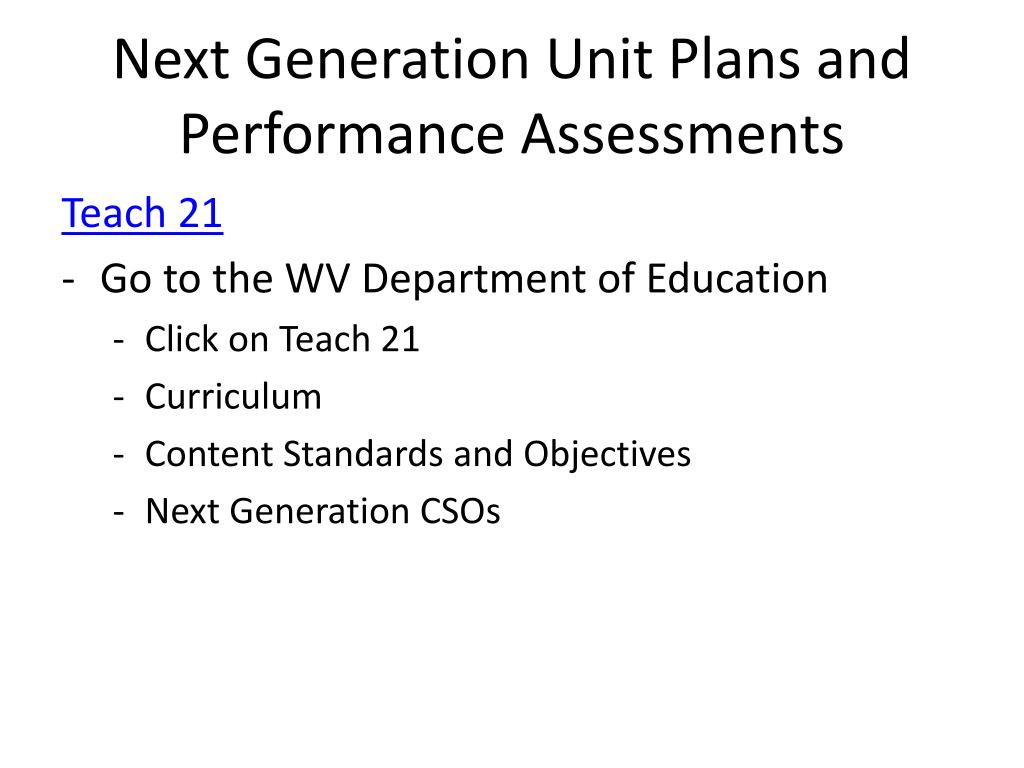 Next Generation Unit Plans and Performance Assessments

Teach 21

- Go to the WV Department of Education
  - Click on Teach 21
  - Curriculum
  - Content Standards and Objectives
  - Next Generation CSOs